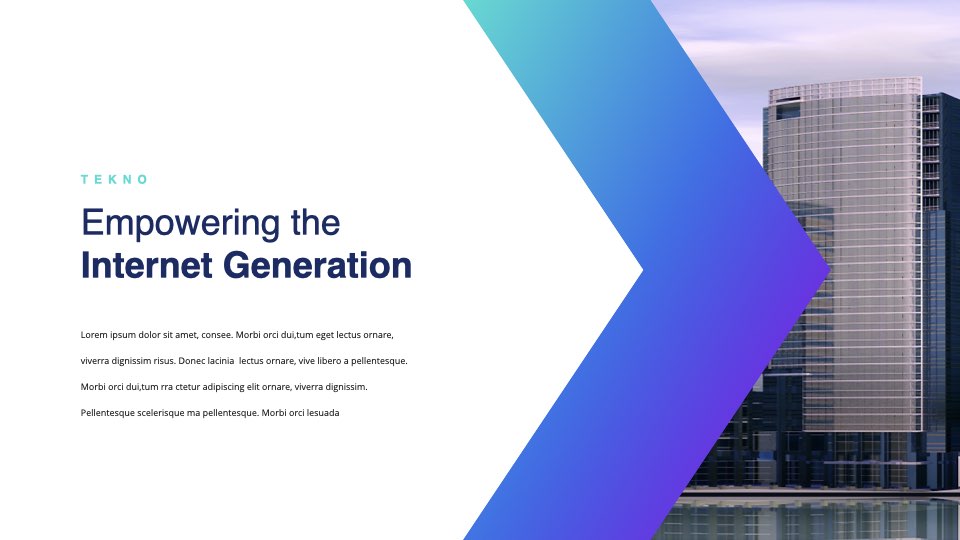 TEKNO

Empowering the
Internet Generation

Lorem ipsum dolor sit amet, consee. Morbi orci dui,tum eget lectus ornare, viverra dignissim risus. Donec lacinia lectus ornare, vive libero a pellentesque. Morbi orci dui,tum rra ctetur adipiscing elit ornare, viverra dignissim. Pellentesque scelerisque ma pellentesque. Morbi orci lesuada